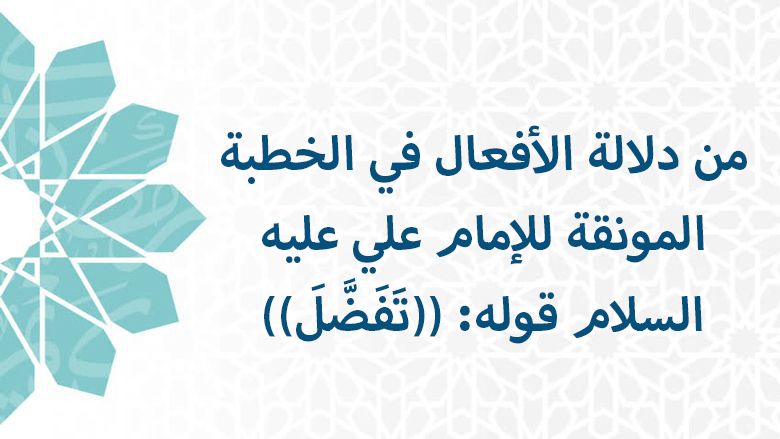 من دلالة الأفعال في الخطبة المونقة للإمام علي عليه السلام قوله: ((تَفَضَّلَ))